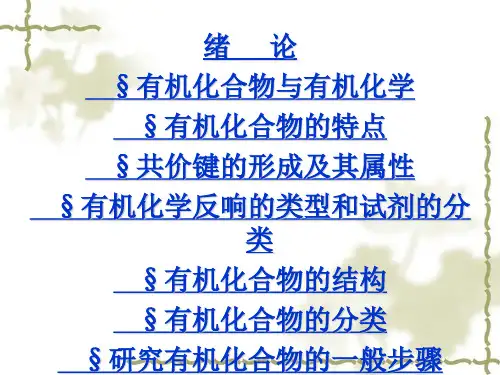 绪　论

§有机化合物与有机化学

§有机化合物的特点

§共价键的形成及其属性

§有机化学反响的类型和试剂的分类

§有机化合物的结构

§有机化合物的分类

§研究有机化合物的一般步骤